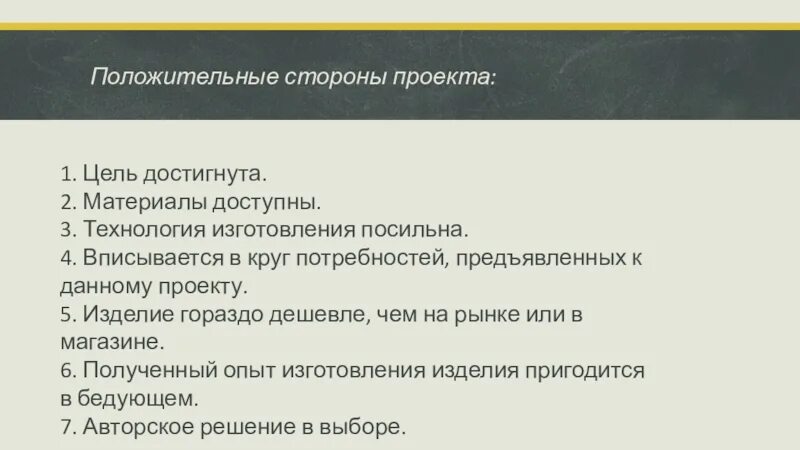 Положительные стороны проекта:

1. Цель достигнута.
2. Материалы доступны.
3. Технология изготовления посильна.
4. Вписывается в круг потребностей, предъявленных к данному проекту.
5. Изделие гораздо дешевле, чем на рынке или в магазине.
6. Полученный опыт изготовления изделия пригодится в бедующем.
7. Авторское решение в выборе.